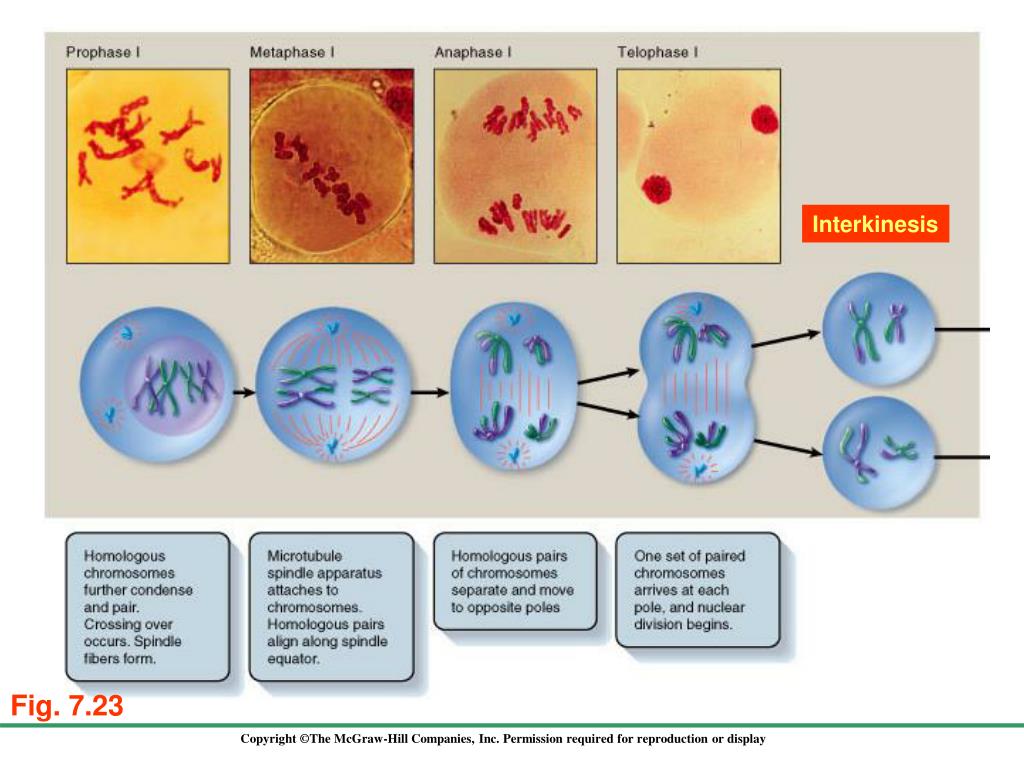 Prophase I

Metaphase I

Anaphase I

Telophase I

Interkinesis

Homologous chromosomes further condense and pair. Crossing over occurs. Spindle fibers form.

Microtubule spindle apparatus attaches to chromosomes. Homologous pairs align along spindle equator.

Homologous pairs of chromosomes separate and move to opposite poles

One set of paired chromosomes arrives at each pole, and nuclear division begins.

Fig. 7.23

Copyright ©The McGraw-Hill Companies, Inc. Permission required for reproduction or display